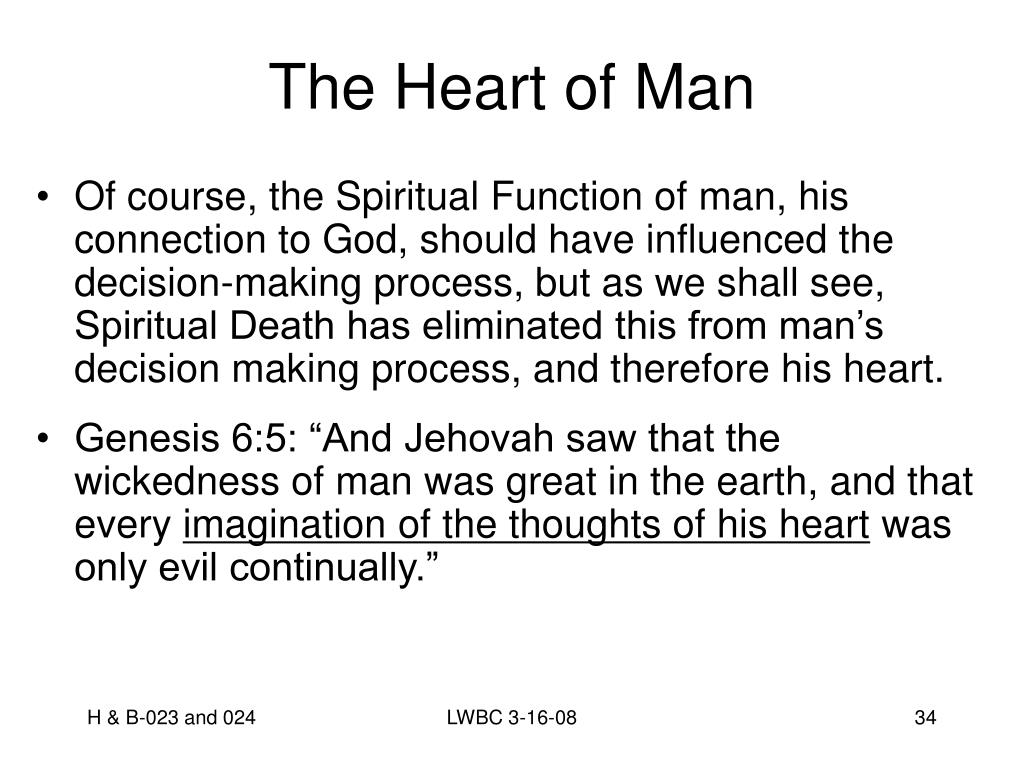 The Heart of Man

• Of course, the Spiritual Function of man, his connection to God, should have influenced the decision-making process, but as we shall see, Spiritual Death has eliminated this from man’s decision making process, and therefore his heart.

• Genesis 6:5: “And Jehovah saw that the wickedness of man was great in the earth, and that every imagination of the thoughts of his heart was only evil continually.”

H & B-023 and 024

LWBC 3-16-08

34